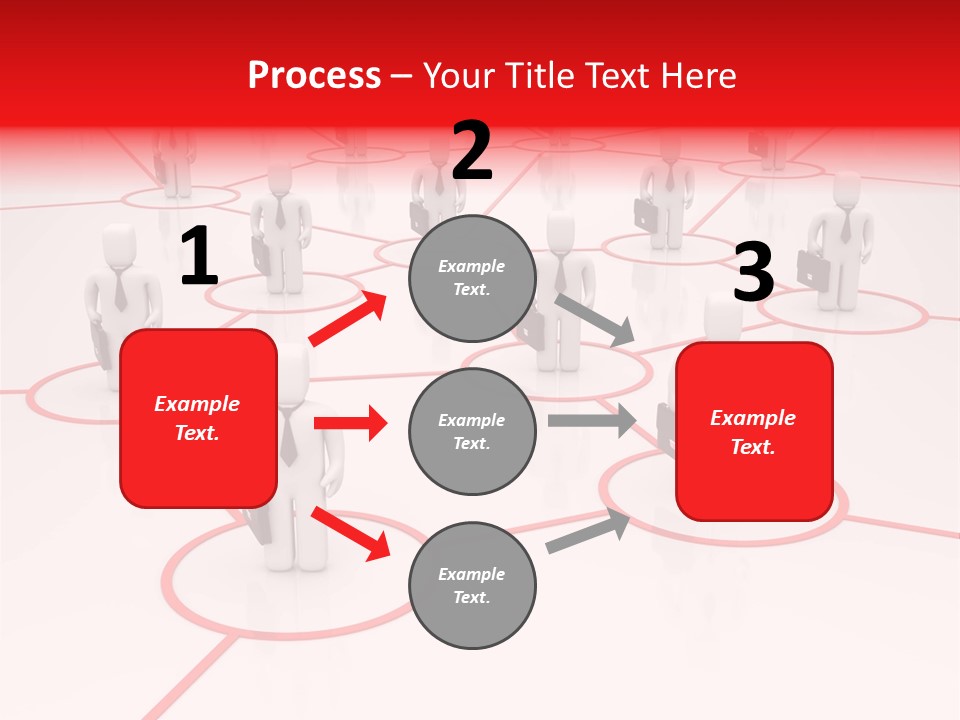 Process – Your Title Text Here

1

Example Text.

2

Example Text.

Example Text.

Example Text.

3

Example Text.